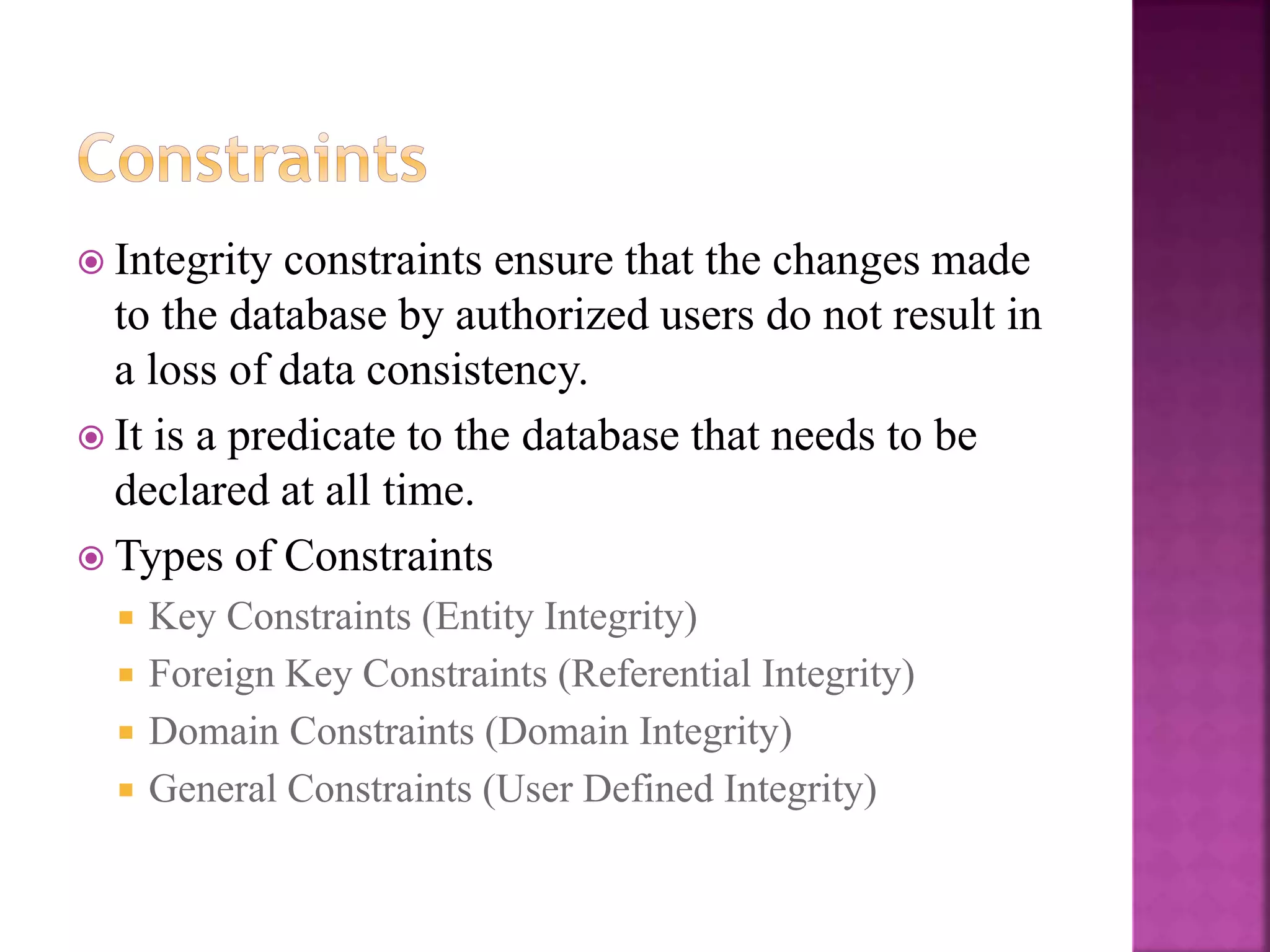 Constraints

Integrity constraints ensure that the changes made to the database by authorized users do not result in a loss of data consistency.

It is a predicate to the database that needs to be declared at all time.

Types of Constraints

Key Constraints (Entity Integrity)

Foreign Key Constraints (Referential Integrity)

Domain Constraints (Domain Integrity)

General Constraints (User Defined Integrity)